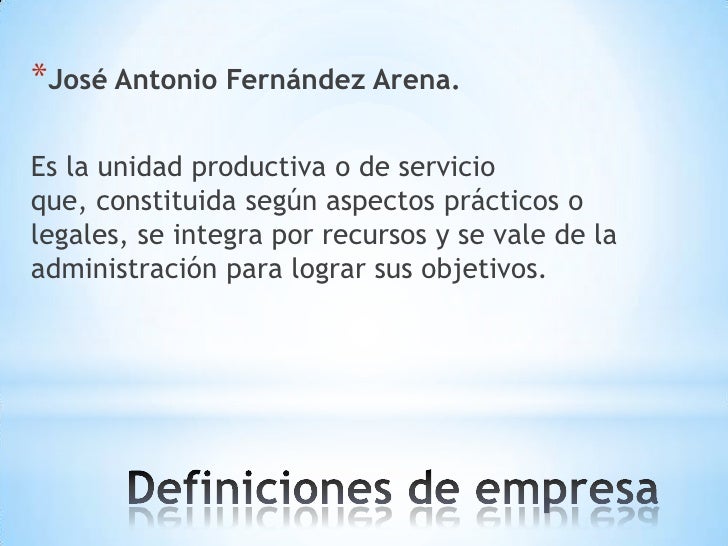 *José Antonio Fernández Arena.

Es la unidad productiva o de servicio que, constituida según aspectos prácticos o legales, se integra por recursos y se vale de la administración para lograr sus objetivos.

Definiciones de empresa